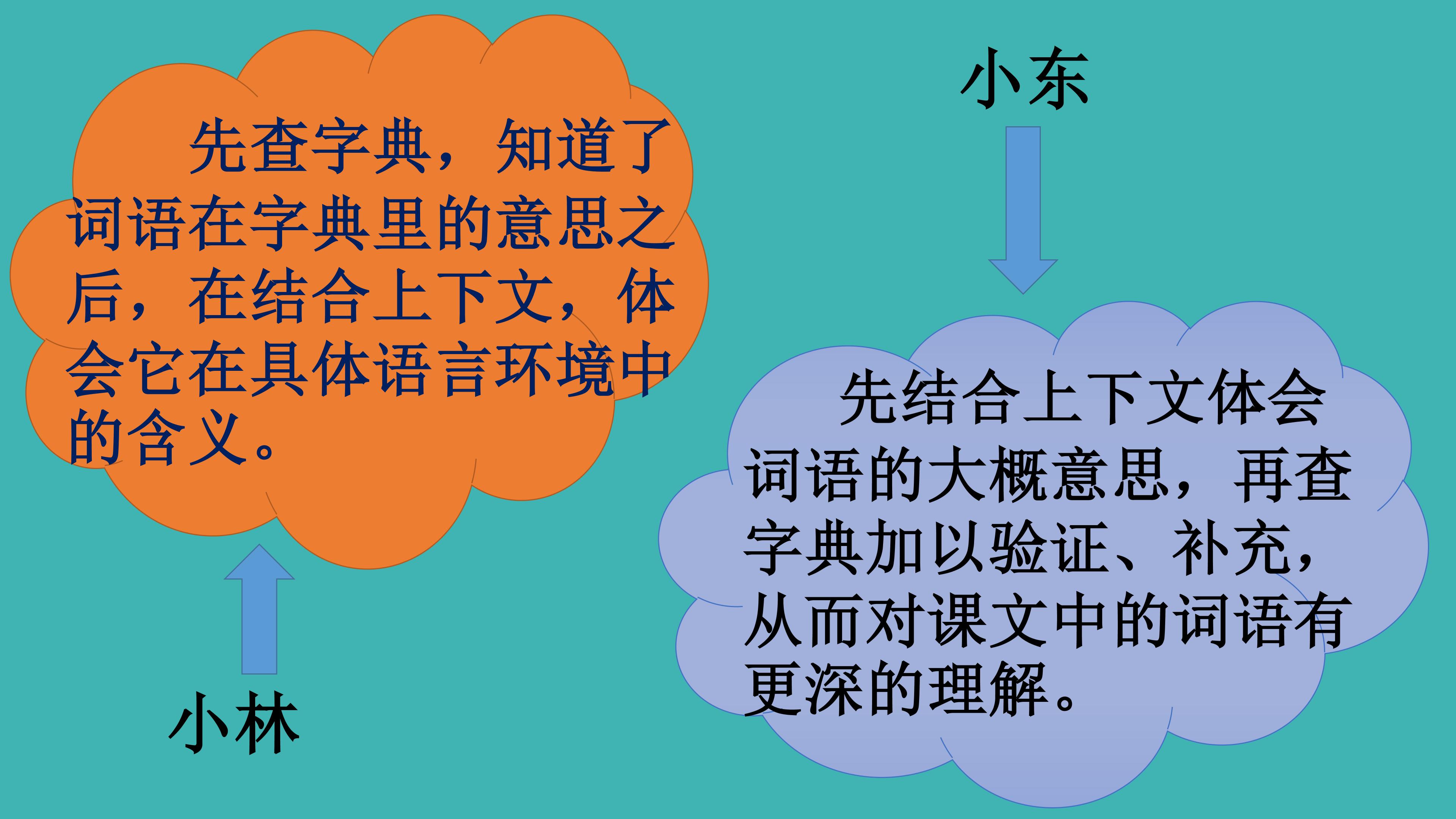 先查字典，知道了词语在字典里的意思之后，在结合上下文，体会它在具体语言环境中的含义。

小林

小东

先结合上下文体会词语的大概意思，再查字典加以验证、补充，从而对课文中的词语有更深的理解。